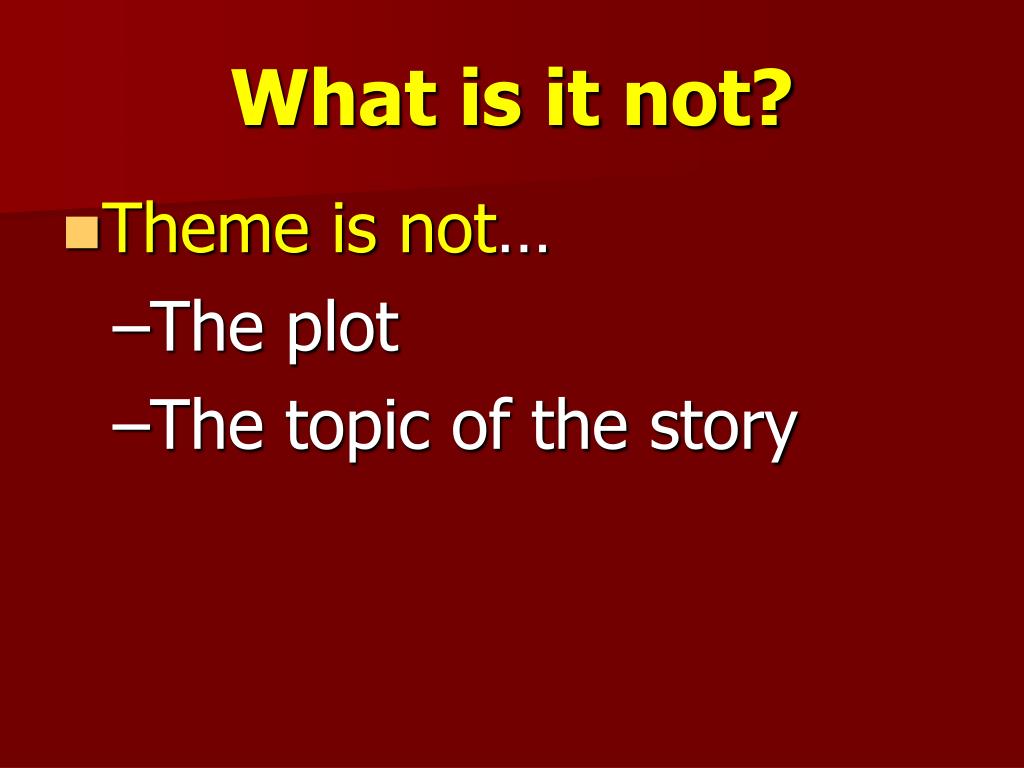 What is it not?

Theme is not…

–The plot

–The topic of the story